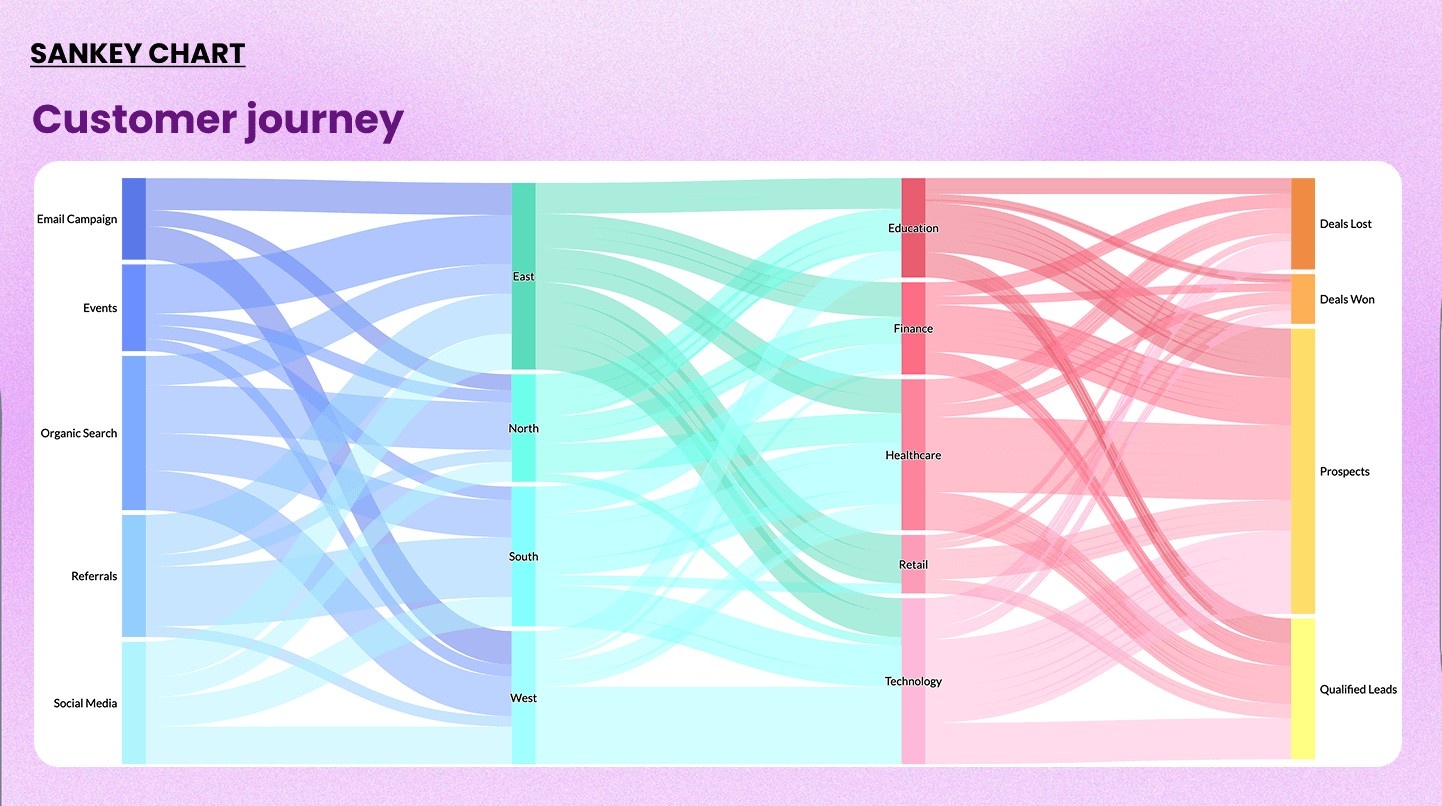 SANKEY CHART

Customer journey

Email Campaign
Events
Organic Search
Referrals
Social Media

East
North
South
West

Education
Finance
Healthcare
Retail
Technology

Deals Lost
Deals Won
Prospects
Qualified Leads